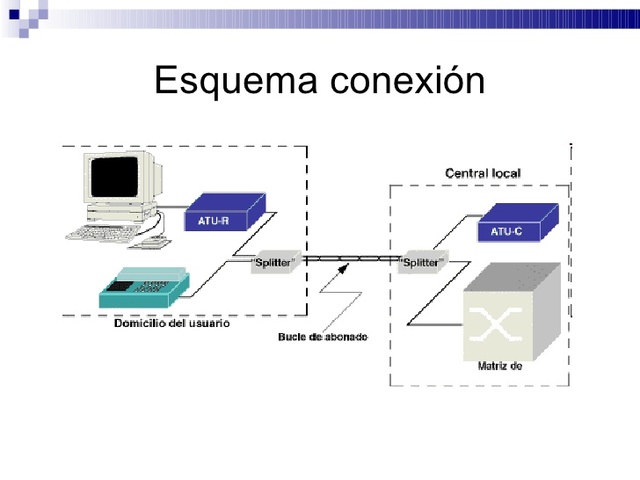 Esquema conexión

Central local

ATU-R

ATU-C

"Splitter"

"Splitter"

Domicilio del usuario

Bucle de abonado

Matriz de